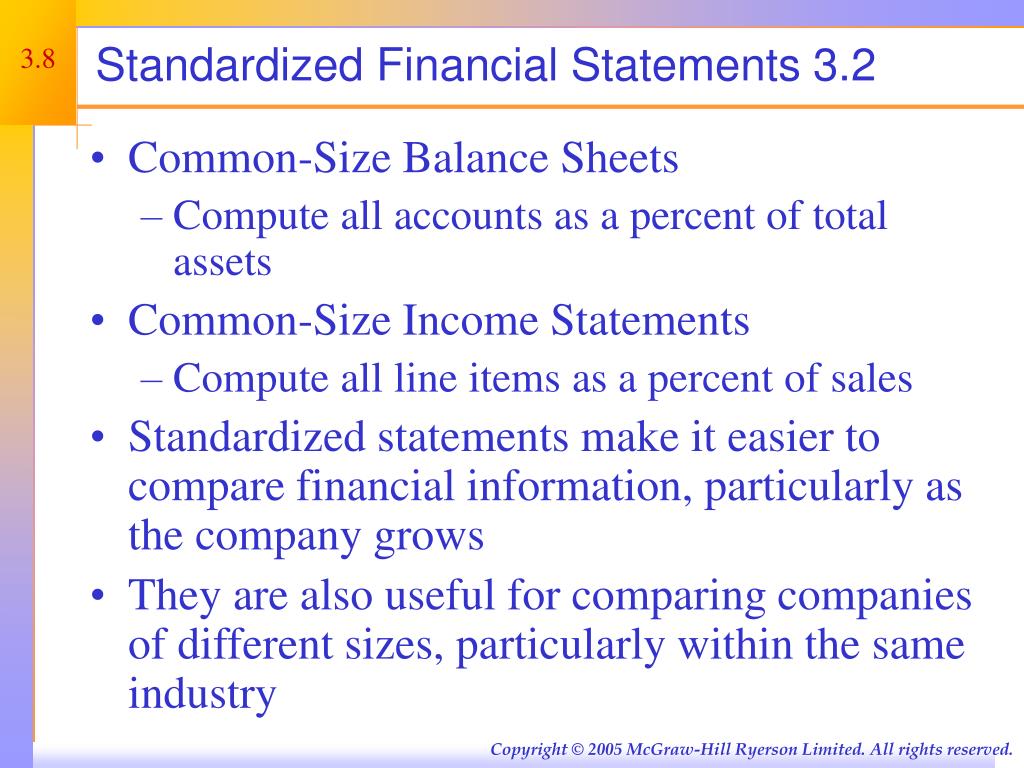 3.8

Standardized Financial Statements 3.2

• Common-Size Balance Sheets
– Compute all accounts as a percent of total assets
• Common-Size Income Statements
– Compute all line items as a percent of sales
• Standardized statements make it easier to compare financial information, particularly as the company grows
• They are also useful for comparing companies of different sizes, particularly within the same industry

Copyright © 2005 McGraw-Hill Ryerson Limited. All rights reserved.